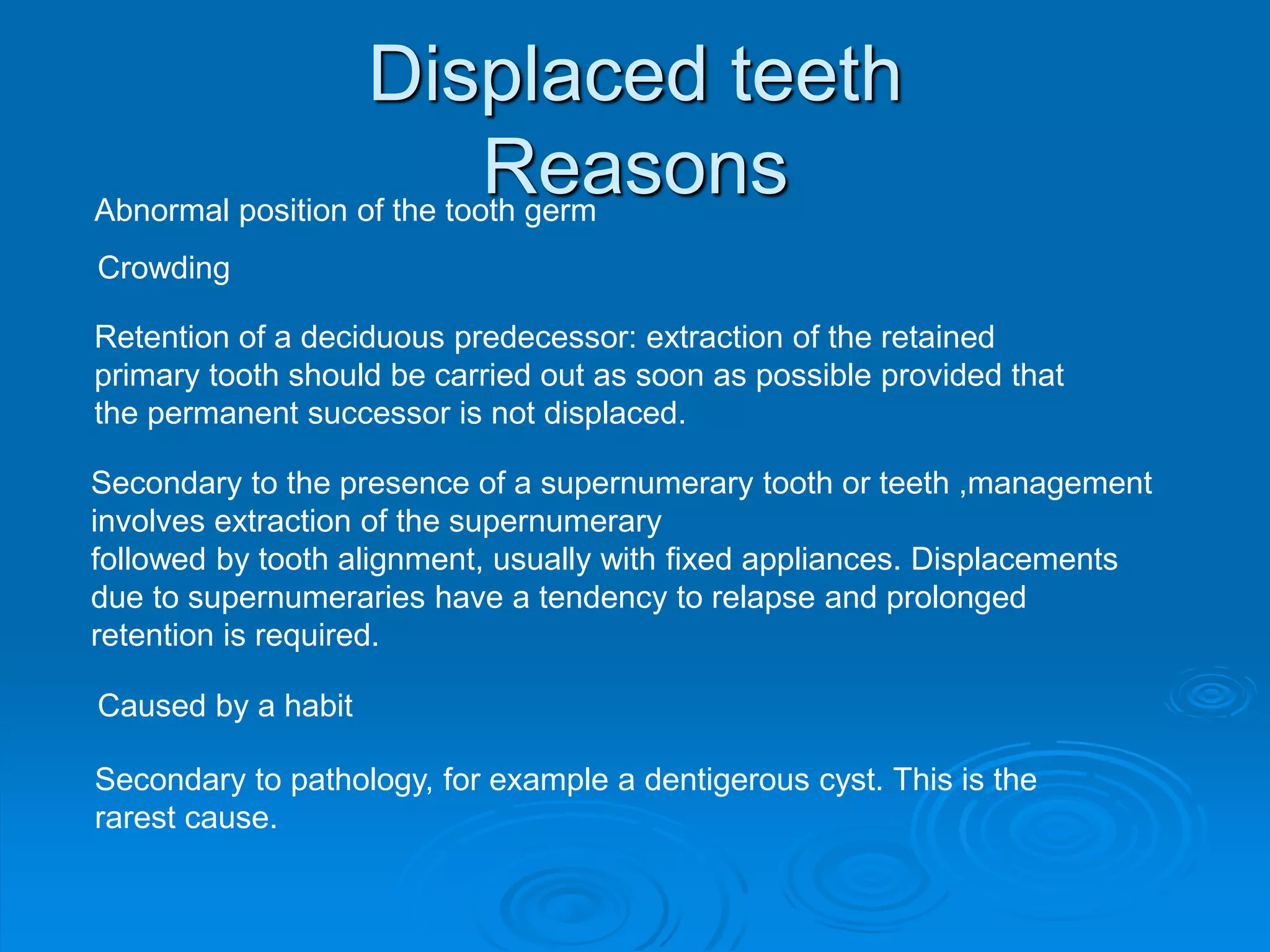 Displaced teeth
Reasons

Abnormal position of the tooth germ

Crowding

Retention of a deciduous predecessor: extraction of the retained primary tooth should be carried out as soon as possible provided that the permanent successor is not displaced.

Secondary to the presence of a supernumerary tooth or teeth ,management involves extraction of the supernumerary
followed by tooth alignment, usually with fixed appliances. Displacements due to supernumeraries have a tendency to relapse and prolonged retention is required.

Caused by a habit

Secondary to pathology, for example a dentigerous cyst. This is the rarest cause.